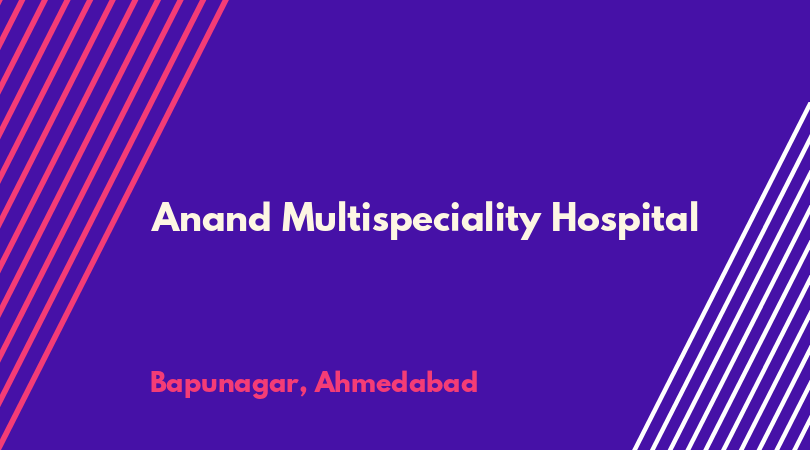 Anand Multispeciality Hospital

Bapunagar, Ahmedabad